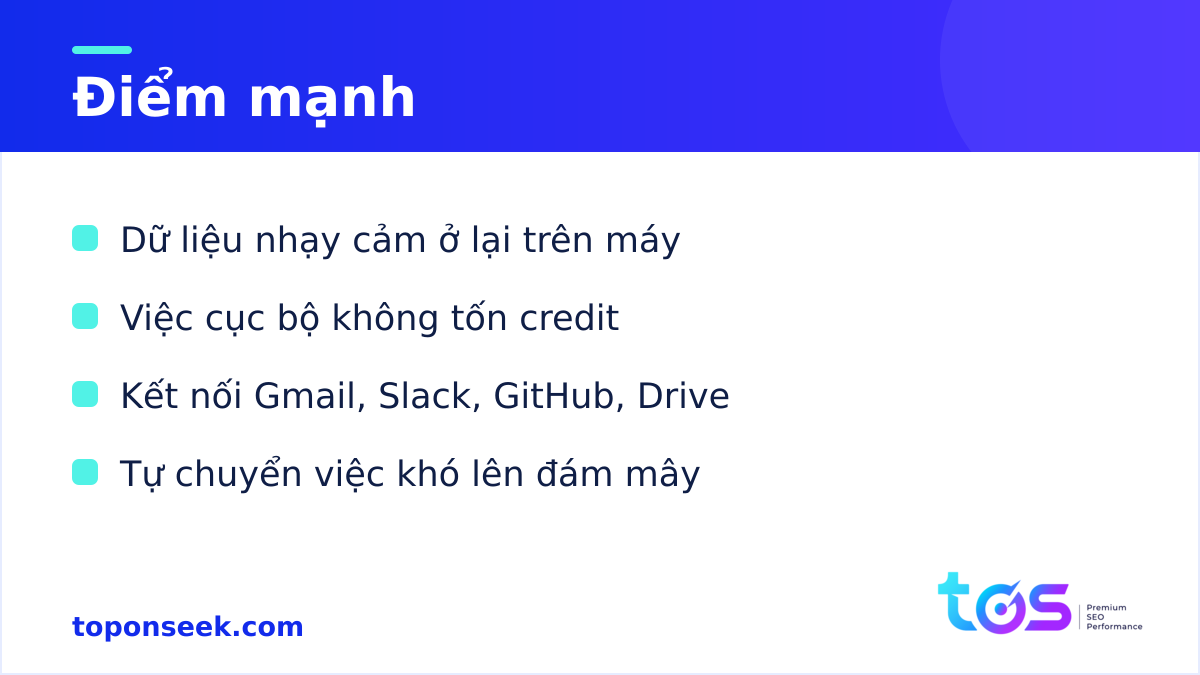 Điểm mạnh

Dữ liệu nhạy cảm ở lại trên máy

Việc cục bộ không tốn credit

Kết nối Gmail, Slack, GitHub, Drive

Tự chuyển việc khó lên đám mây

toponseek.com

tos
Premium
SEO
Performance